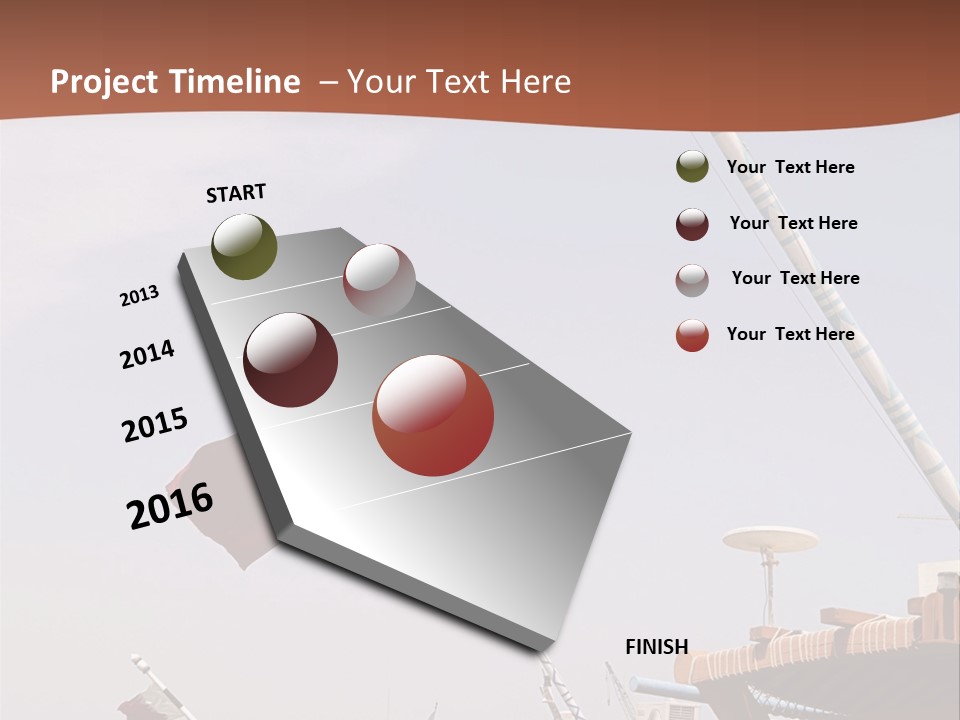 Project Timeline – Your Text Here

START

2013

2014

2015

2016

FINISH

Your Text Here

Your Text Here

Your Text Here

Your Text Here